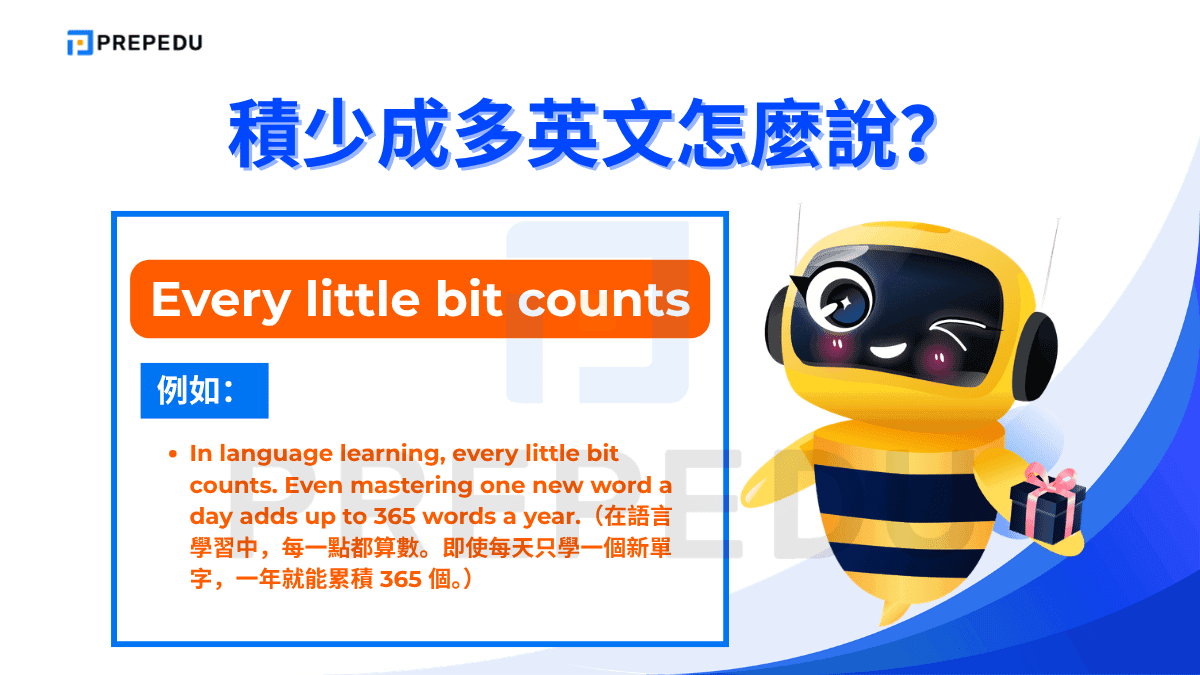 PREPEDU

積少成多英文怎麼說?

Every little bit counts

例如:

- In language learning, every little bit counts. Even mastering one new word a day adds up to 365 words a year.（在語言學習中，每一點都算數。即使每天只學一個新單字，一年就能累積 365 個。）

PREPEDU